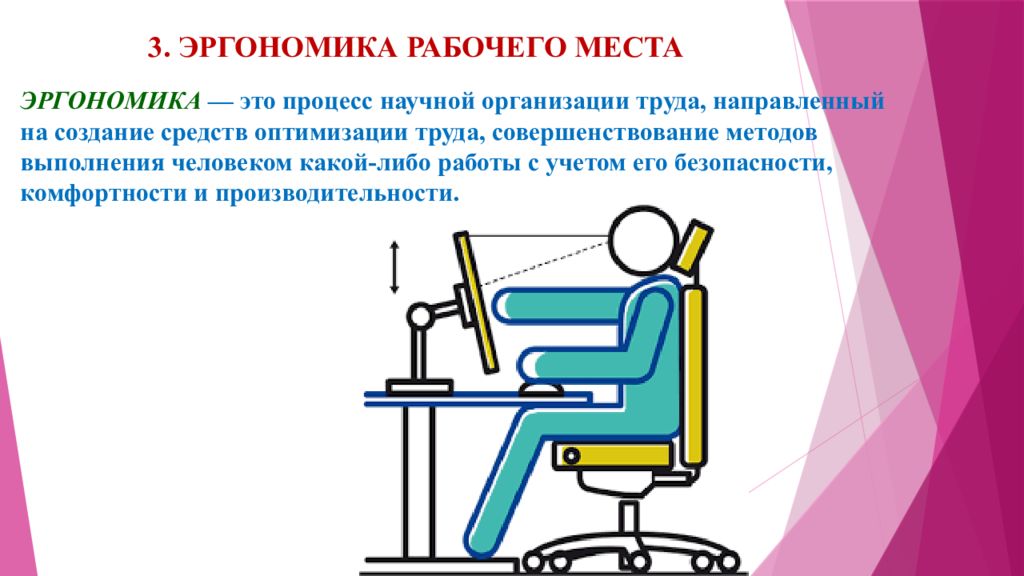 3. ЭРГОНОМИКА РАБОЧЕГО МЕСТА

ЭРГОНОМИКА — это процесс научной организации труда, направленный на создание средств оптимизации труда, совершенствование методов выполнения человеком какой-либо работы с учетом его безопасности, комфортности и производительности.